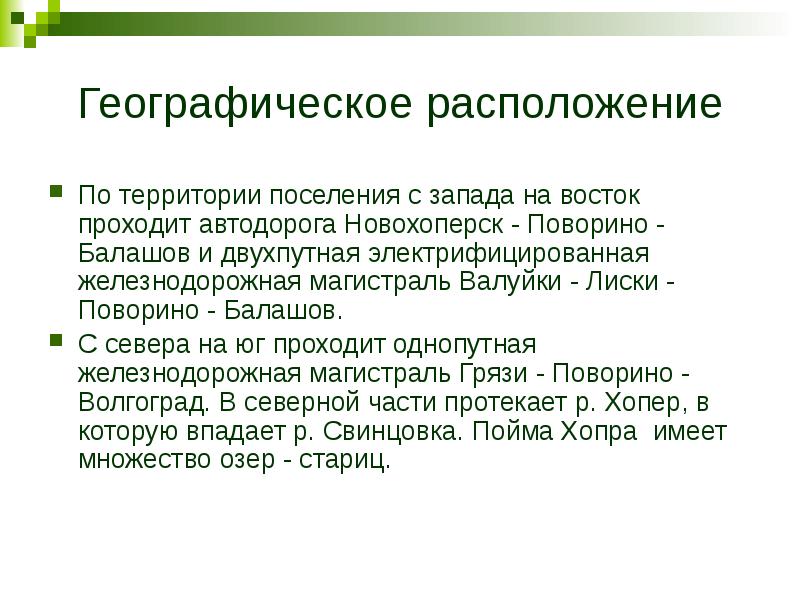 Географическое расположение

По территории поселения с запада на восток проходит автодорога Новохоперск - Поворино - Балашов и двухпутная электрифицированная железнодорожная магистраль Валуйки - Лиски - Поворино - Балашов.

С севера на юг проходит однопутная железнодорожная магистраль Грязи - Поворино - Волгоград. В северной части протекает р. Хопер, в которую впадает р. Свинцовка. Пойма Хопра имеет множество озер - стариц.